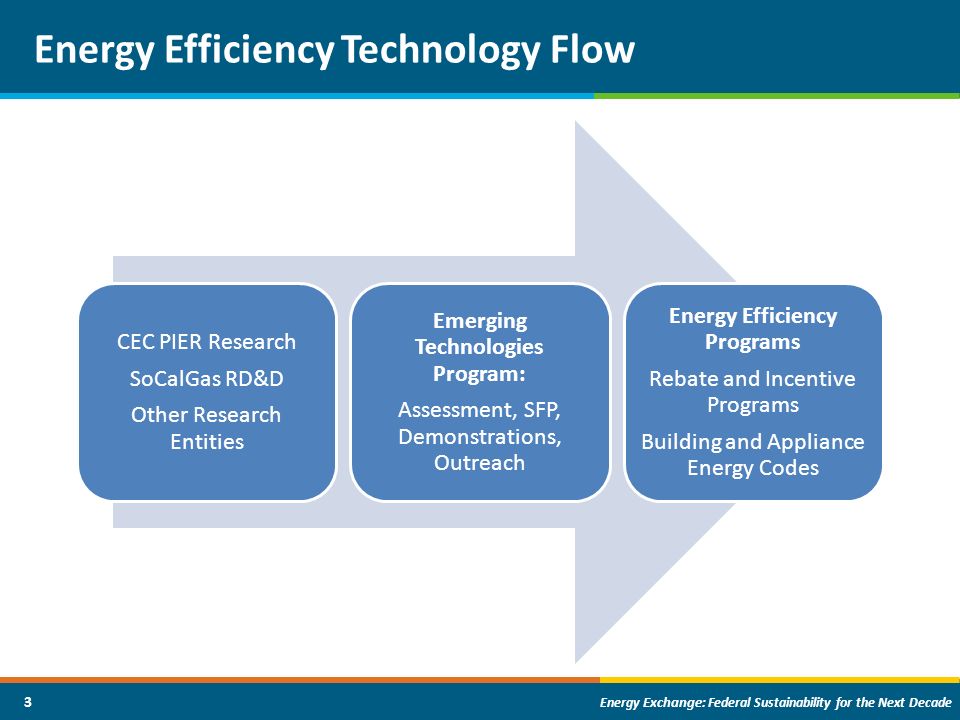 Energy Efficiency Technology Flow

CEC PIER Research

SoCalGas RD&D

Other Research Entities

Emerging Technologies Program:

Assessment, SFP, Demonstrations, Outreach

Energy Efficiency Programs

Rebate and Incentive Programs

Building and Appliance Energy Codes

3

Energy Exchange: Federal Sustainability for the Next Decade